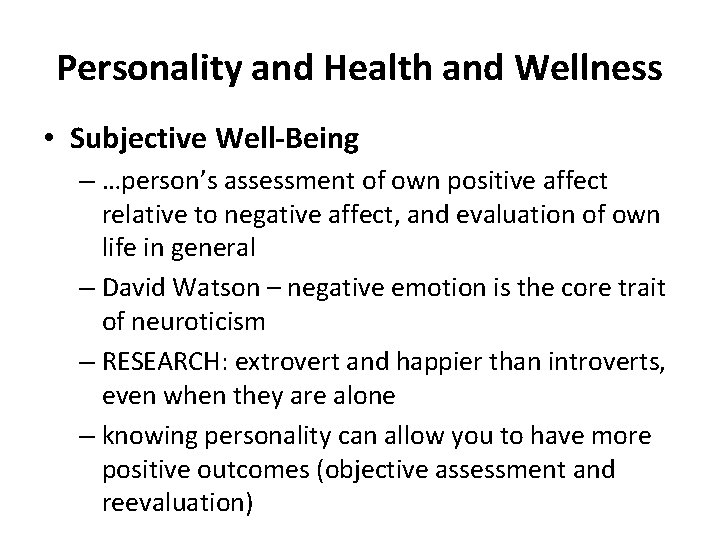 Personality and Health and Wellness

• Subjective Well-Being
– …person's assessment of own positive affect relative to negative affect, and evaluation of own life in general
– David Watson – negative emotion is the core trait of neuroticism
– RESEARCH: extrovert and happier than introverts, even when they are alone
– knowing personality can allow you to have more positive outcomes (objective assessment and reevaluation)